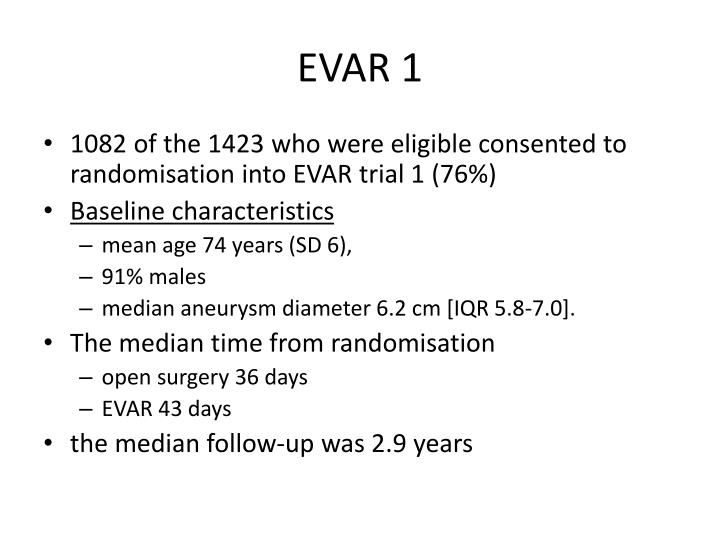 EVAR 1

• 1082 of the 1423 who were eligible consented to randomisation into EVAR trial 1 (76%)
• Baseline characteristics
– mean age 74 years (SD 6),
– 91% males
– median aneurysm diameter 6.2 cm [IQR 5.8-7.0].
• The median time from randomisation
– open surgery 36 days
– EVAR 43 days
• the median follow-up was 2.9 years